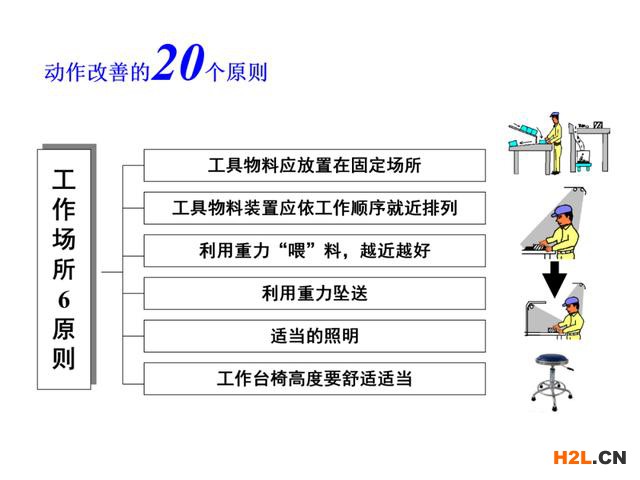 动作改善的20个原则

工作场所6原则

工具物料应放置在固定场所

工具物料装置应依工作顺序就近排列

利用重力“喂”料，越近越好

利用重力坠送

适当的照明

工作台椅高度要舒适适当

H2L.CN